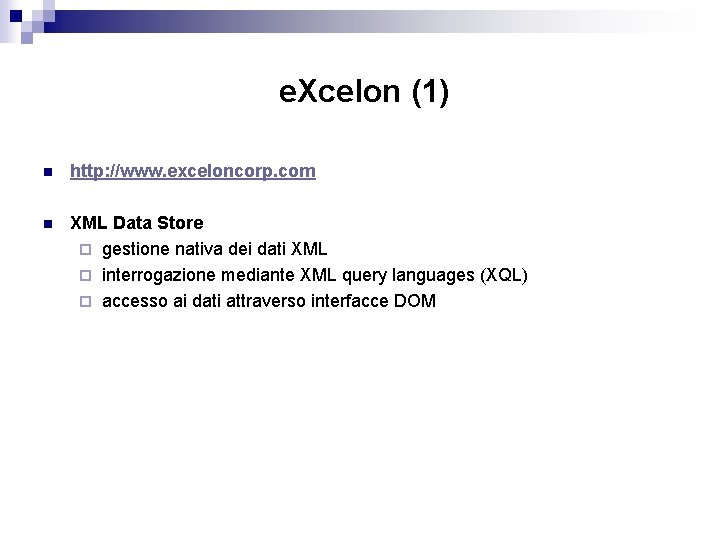 eXcelon (1)

http://www.exceloncorp.com

XML Data Store

gestione nativa dei dati XML

interrogazione mediante XML query languages (XQL)

accesso ai dati attraverso interfacce DOM